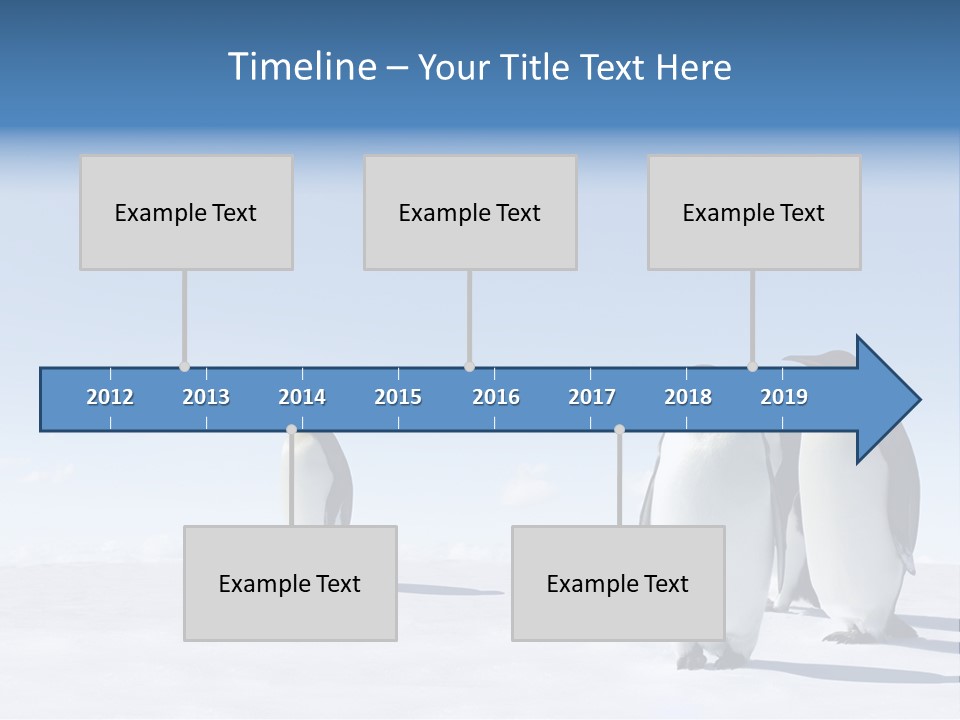 Timeline – Your Title Text Here

Example Text

Example Text

Example Text

2012 2013 2014 2015 2016 2017 2018 2019

Example Text

Example Text